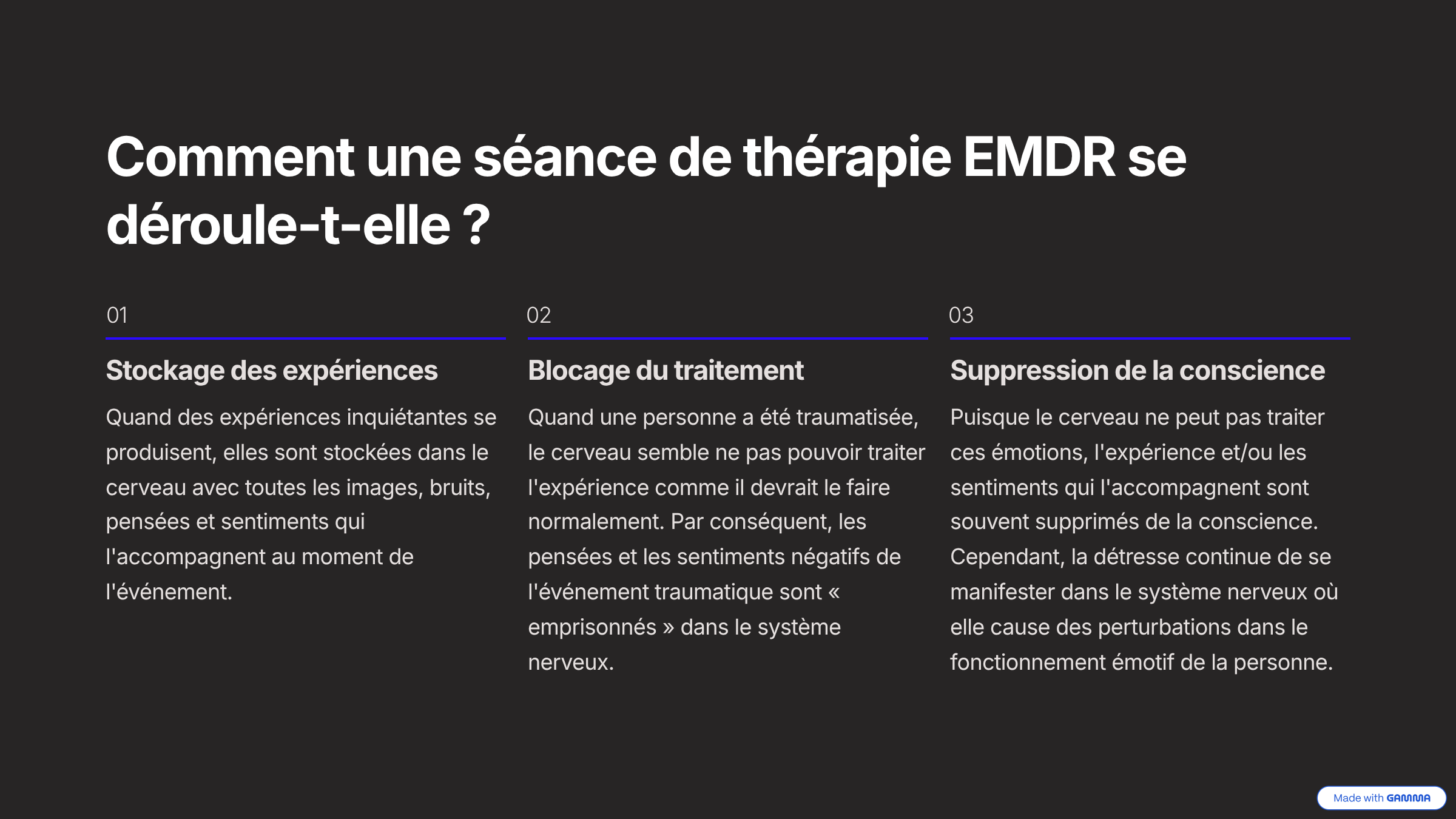 Comment une séance de thérapie EMDR se déroule-t-elle ?

01

Stockage des expériences

Quand des expériences inquiétantes se produisent, elles sont stockées dans le cerveau avec toutes les images, bruits, pensées et sentiments qui l'accompagnent au moment de l'événement.

02

Blocage du traitement

Quand une personne a été traumatisée, le cerveau semble ne pas pouvoir traiter l'expérience comme il devrait le faire normalement. Par conséquent, les pensées et les sentiments négatifs de l'événement traumatique sont « emprisonnés » dans le système nerveux.

03

Suppression de la conscience

Puisque le cerveau ne peut pas traiter ces émotions, l'expérience et/ou les sentiments qui l'accompagnent sont souvent supprimés de la conscience. Cependant, la détresse continue de se manifester dans le système nerveux où elle cause des perturbations dans le fonctionnement émotif de la personne.

Made with GAMMA